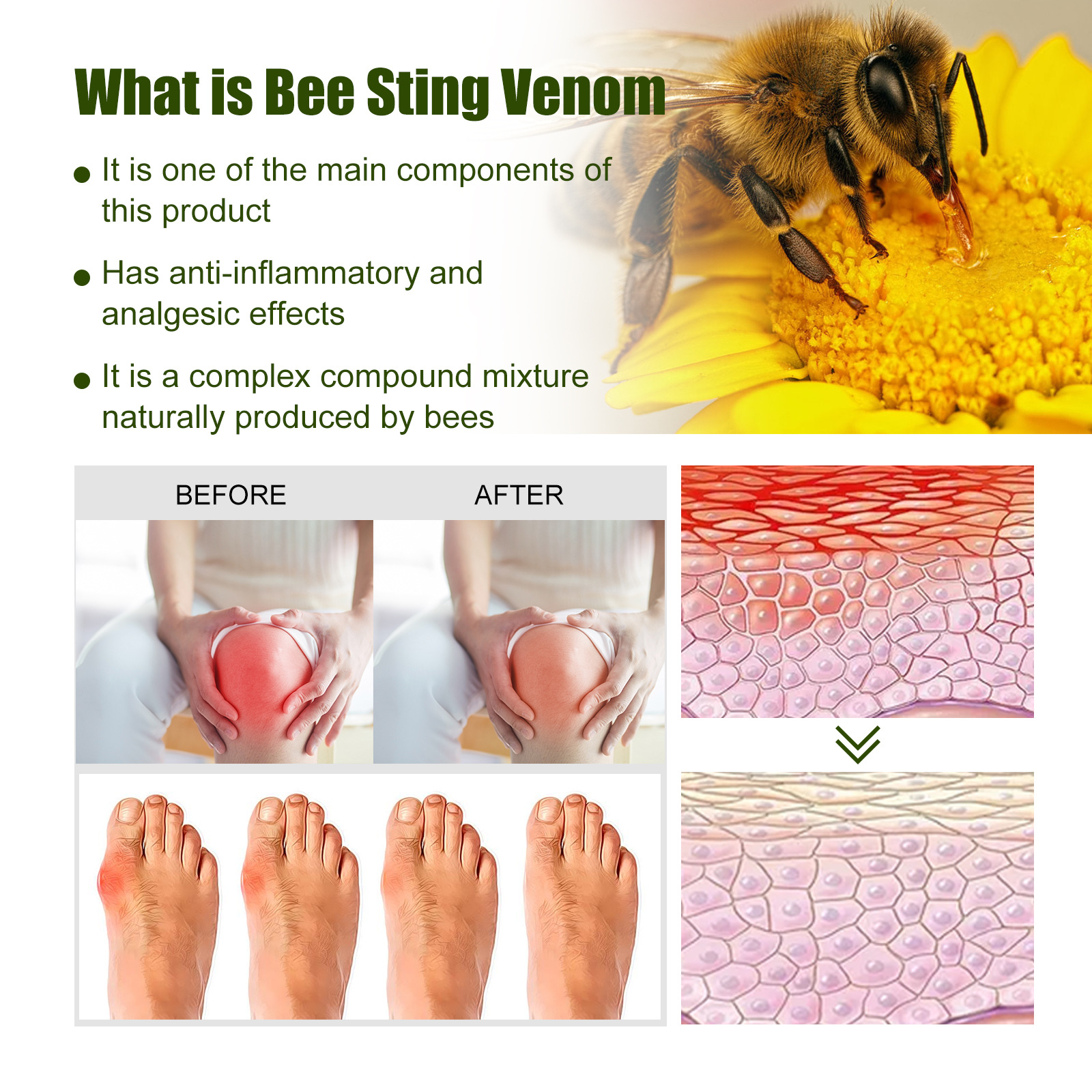 What is Bee Sting Venom

● It is one of the main components of this product

● Has anti-inflammatory and analgesic effects

● It is a complex compound mixture naturally produced by bees

BEFORE

AFTER